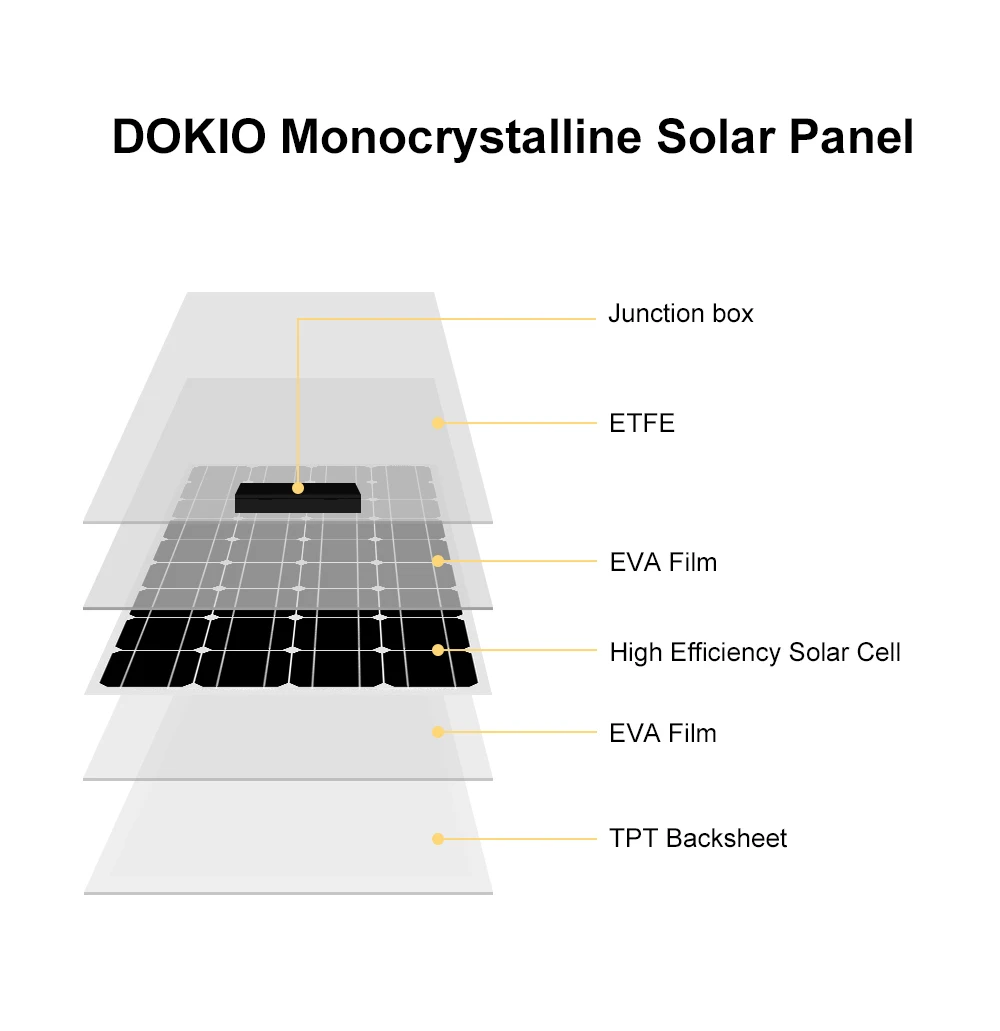 DOKIO Monocrystalline Solar Panel

Junction box

ETFE

EVA Film

High Efficiency Solar Cell

EVA Film

TPT Backsheet